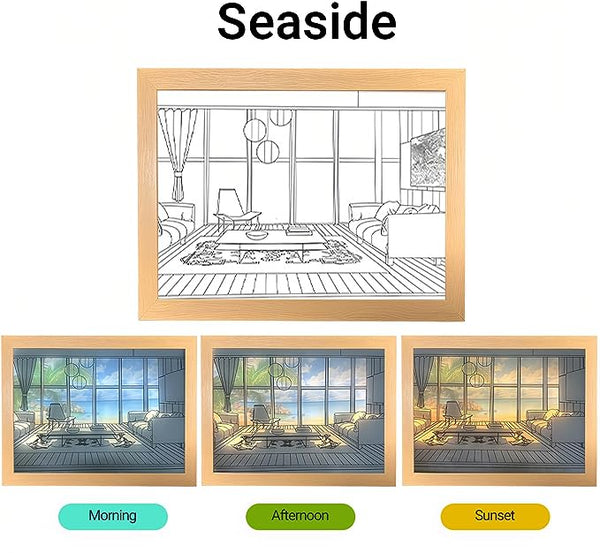 Seaside

Morning

Afternoon

Sunset